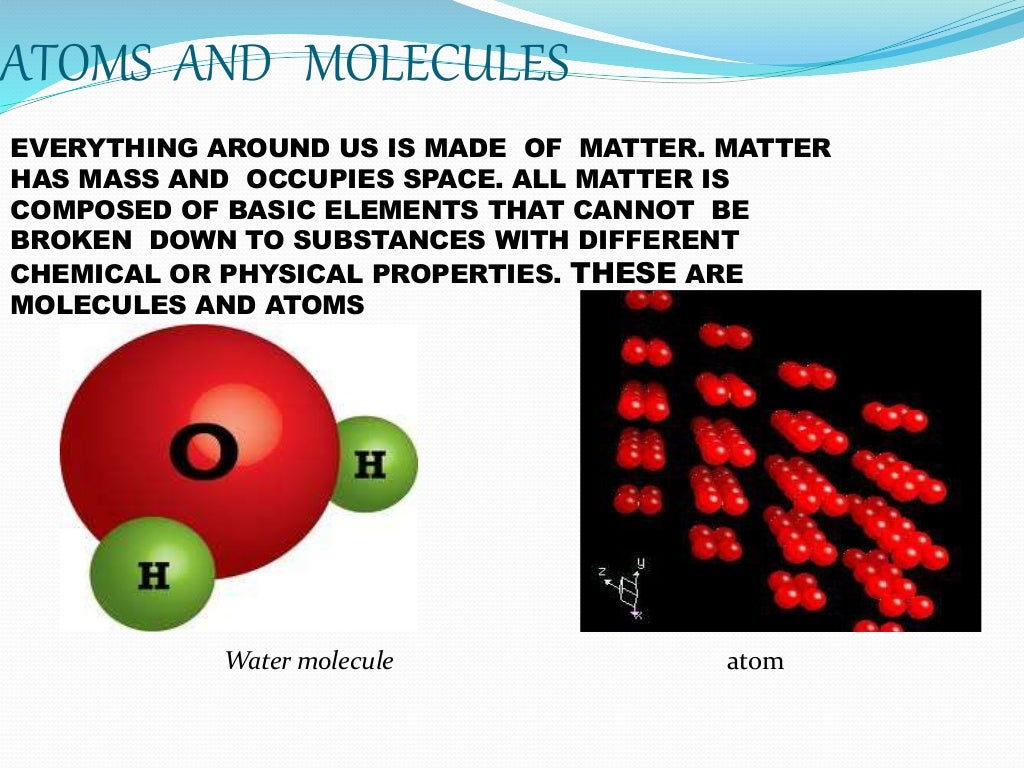 ATOMS AND MOLECULES

EVERYTHING AROUND US IS MADE OF MATTER. MATTER HAS MASS AND OCCUPIES SPACE. ALL MATTER IS COMPOSED OF BASIC ELEMENTS THAT CANNOT BE BROKEN DOWN TO SUBSTANCES WITH DIFFERENT CHEMICAL OR PHYSICAL PROPERTIES. THESE ARE MOLECULES AND ATOMS

O

H

H

z

y

x

Water molecule

atom